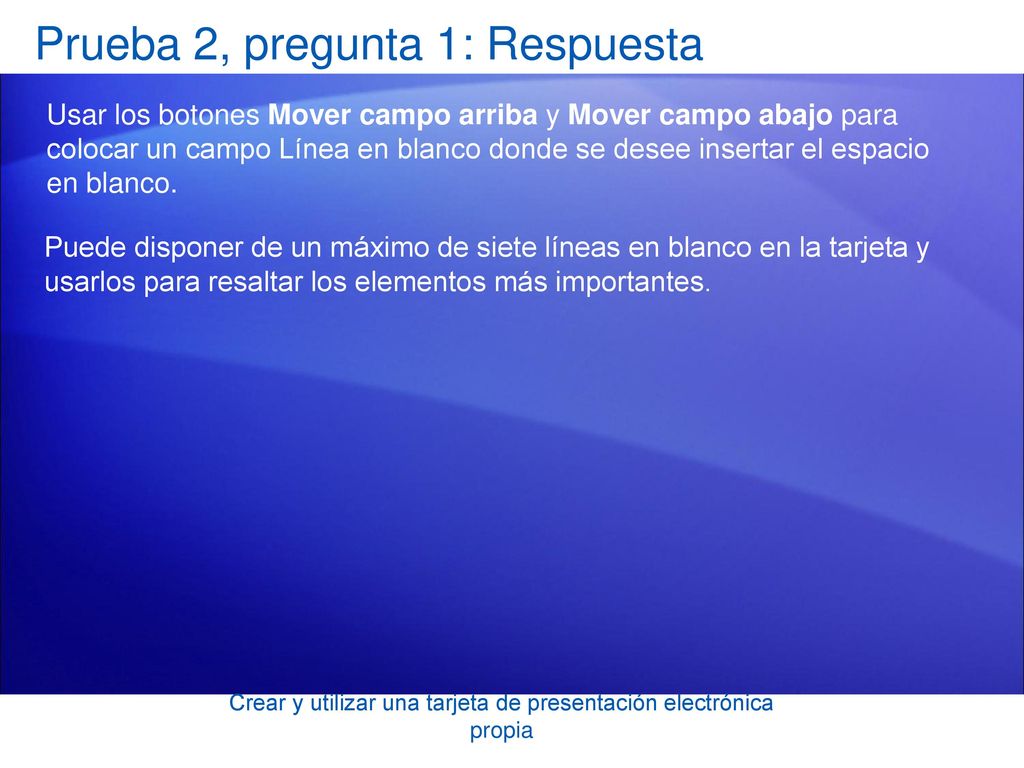 Prueba 2, pregunta 1: Respuesta

Usar los botones Mover campo arriba y Mover campo abajo para colocar un campo Línea en blanco donde se desee insertar el espacio en blanco.

Puede disponer de un máximo de siete líneas en blanco en la tarjeta y usarlos para resaltar los elementos más importantes.

Crear y utilizar una tarjeta de presentación electrónica propia